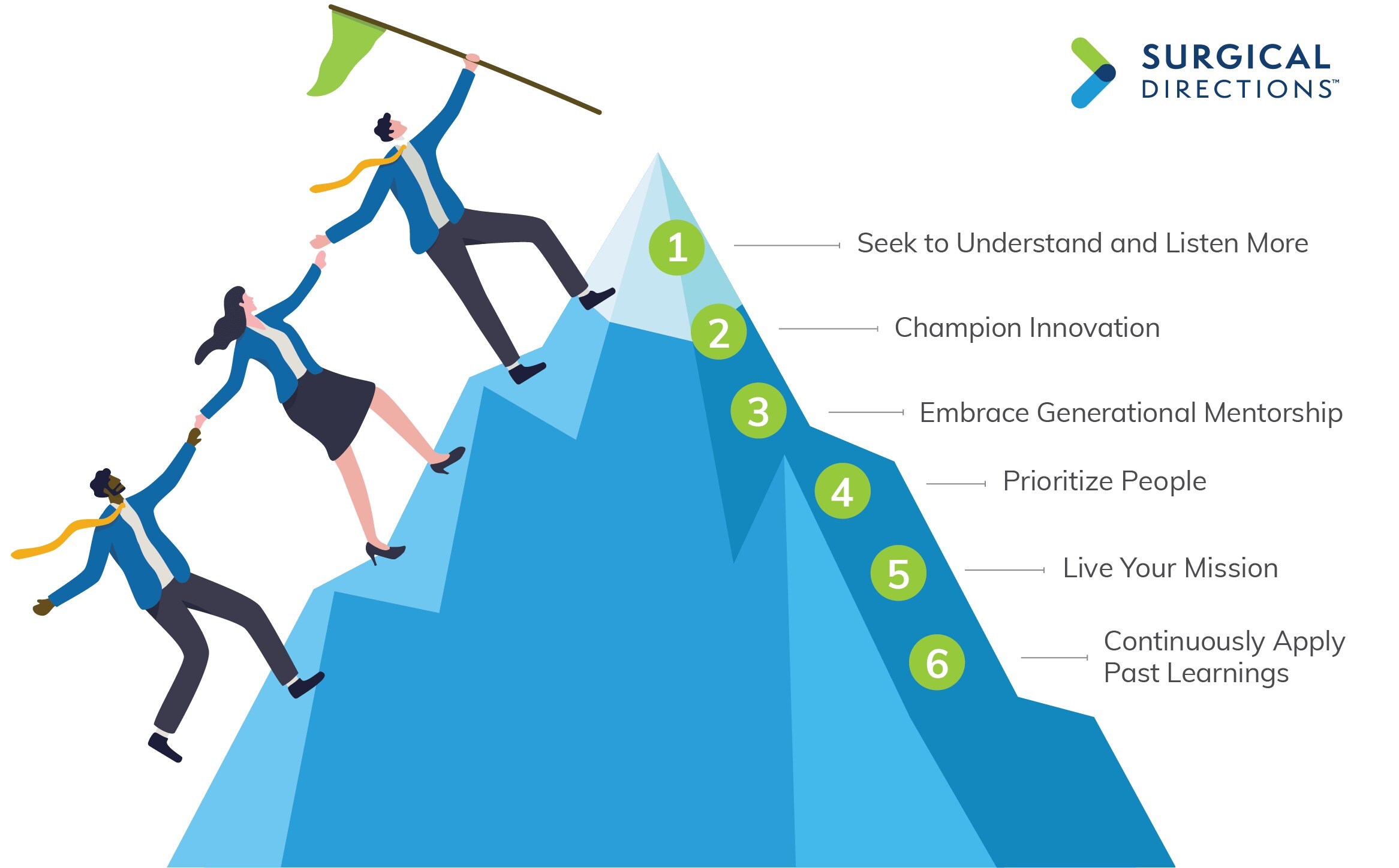 SURGICAL DIRECTIONS™

1 Seek to Understand and Listen More

2 Champion Innovation

3 Embrace Generational Mentorship

4 Prioritize People

5 Live Your Mission

6 Continuously Apply Past Learnings